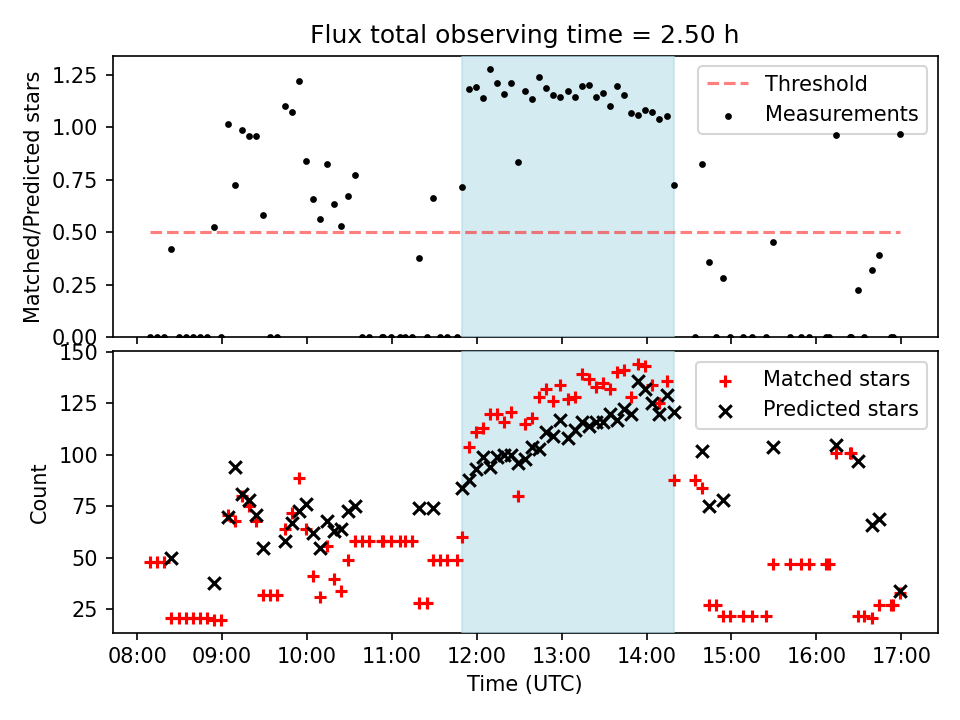 Flux total observing time = 2.50 h

Matched/Predicted stars

1.25
1.00
0.75
0.50
0.25
0.00

Threshold
Measurements

Count

150
125
100
75
50
25

Matched stars
Predicted stars

08:00 09:00 10:00 11:00 12:00 13:00 14:00 15:00 16:00 17:00

Time (UTC)